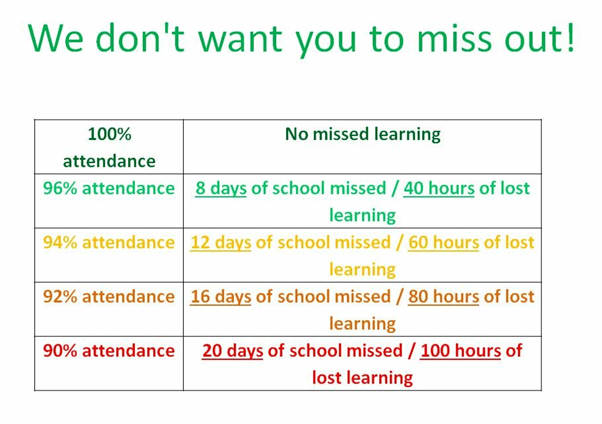 We don't want you to miss out!

| 100% attendance | No missed learning |
|---|---|
| 96% attendance | 8 days of school missed / 40 hours of lost learning |
| 94% attendance | 12 days of school missed / 60 hours of lost learning |
| 92% attendance | 16 days of school missed / 80 hours of lost learning |
| 90% attendance | 20 days of school missed / 100 hours of lost learning |